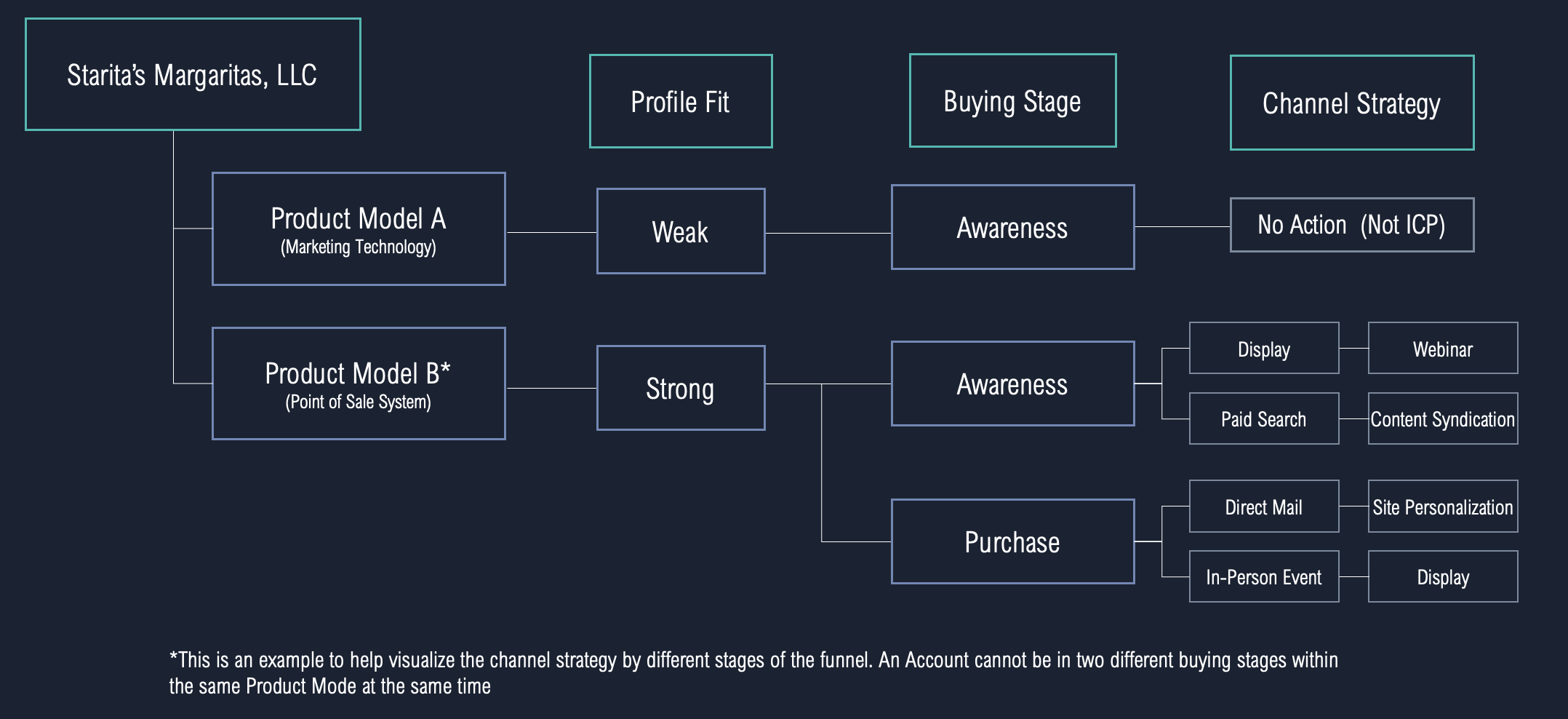 Starita's Margaritas, LLC

Profile Fit

Buying Stage

Channel Strategy

Product Model A
(Marketing Technology)

Weak

Awareness

No Action (Not ICP)

Product Model B*
(Point of Sale System)

Strong

Awareness

Display

Webinar

Paid Search

Content Syndication

Purchase

Direct Mail

Site Personalization

In-Person Event

Display

*This is an example to help visualize the channel strategy by different stages of the funnel. An Account cannot be in two different buying stages within the same Product Mode at the same time